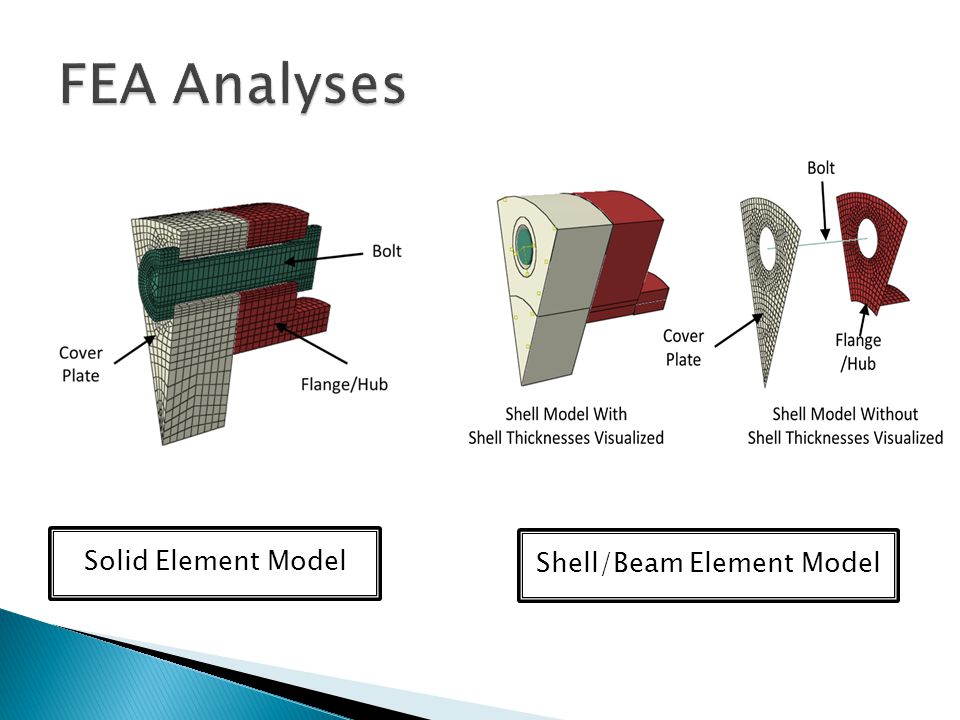 FEA Analyses

Bolt

Cover Plate

Flange/Hub

Bolt

Cover Plate

Flange /Hub

Shell Model With Shell Thicknesses Visualized

Shell Model Without Shell Thicknesses Visualized

Solid Element Model

Shell/Beam Element Model